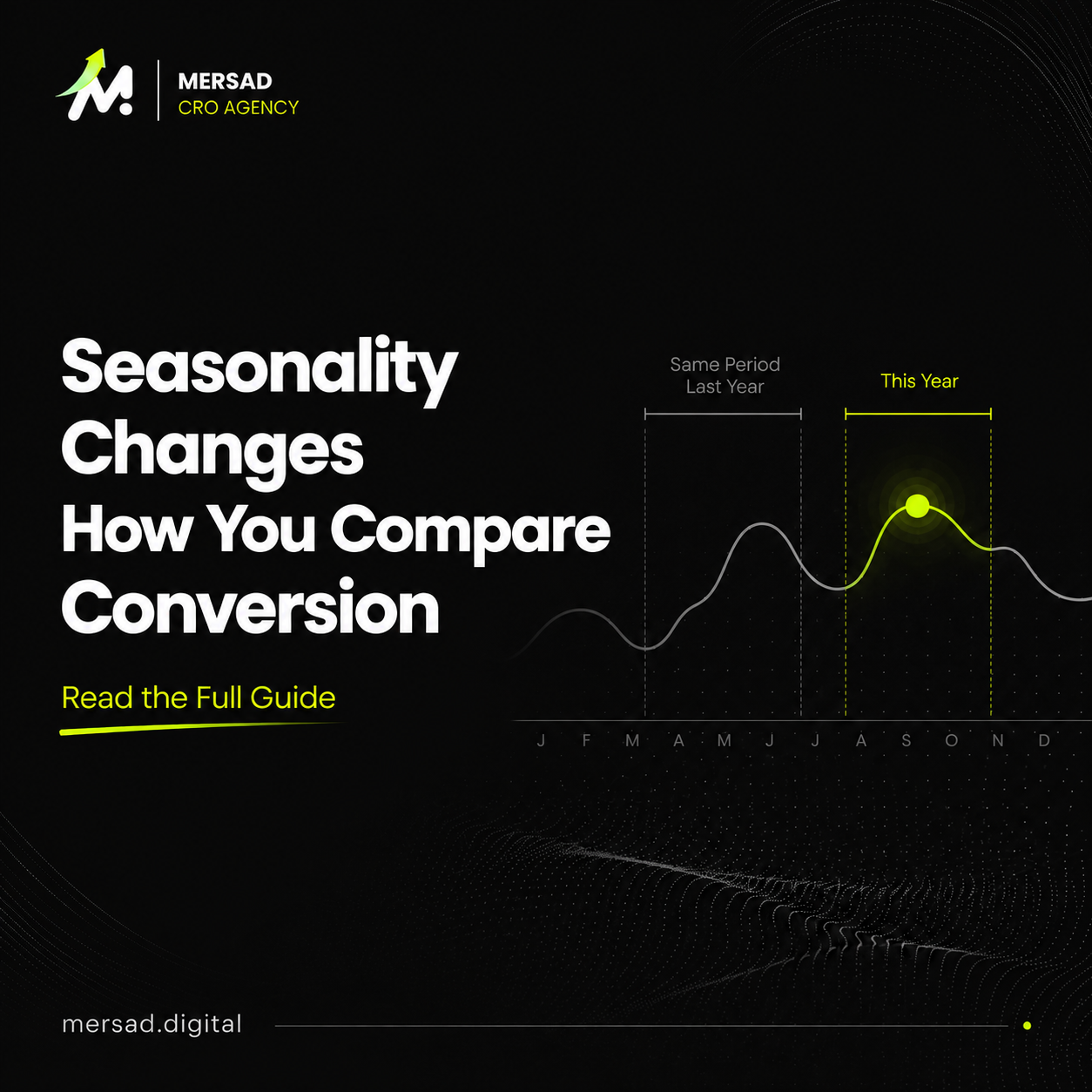 MERSAD
CRO AGENCY

Seasonality Changes How You Compare Conversion

Read the Full Guide

Same Period Last Year

This Year

J F M A M J J A S O N D

mersad.digital